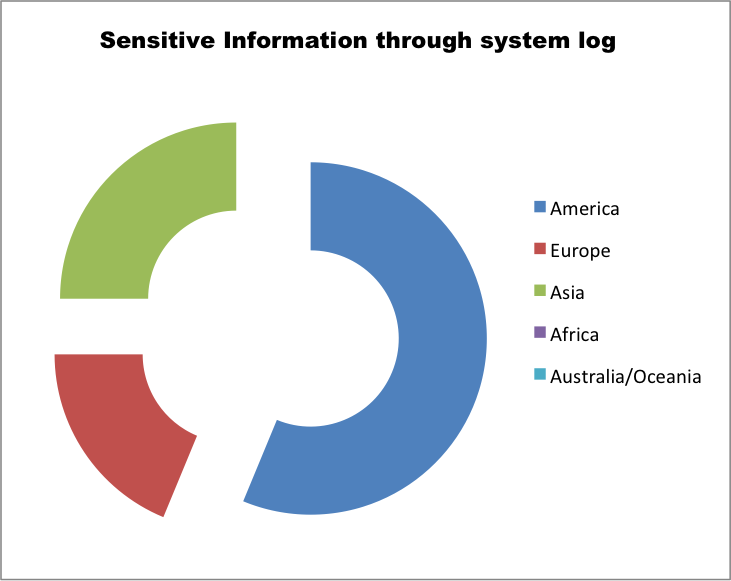 Sensitive Information through system log

America
Europe
Asia
Africa
Australia/Oceania